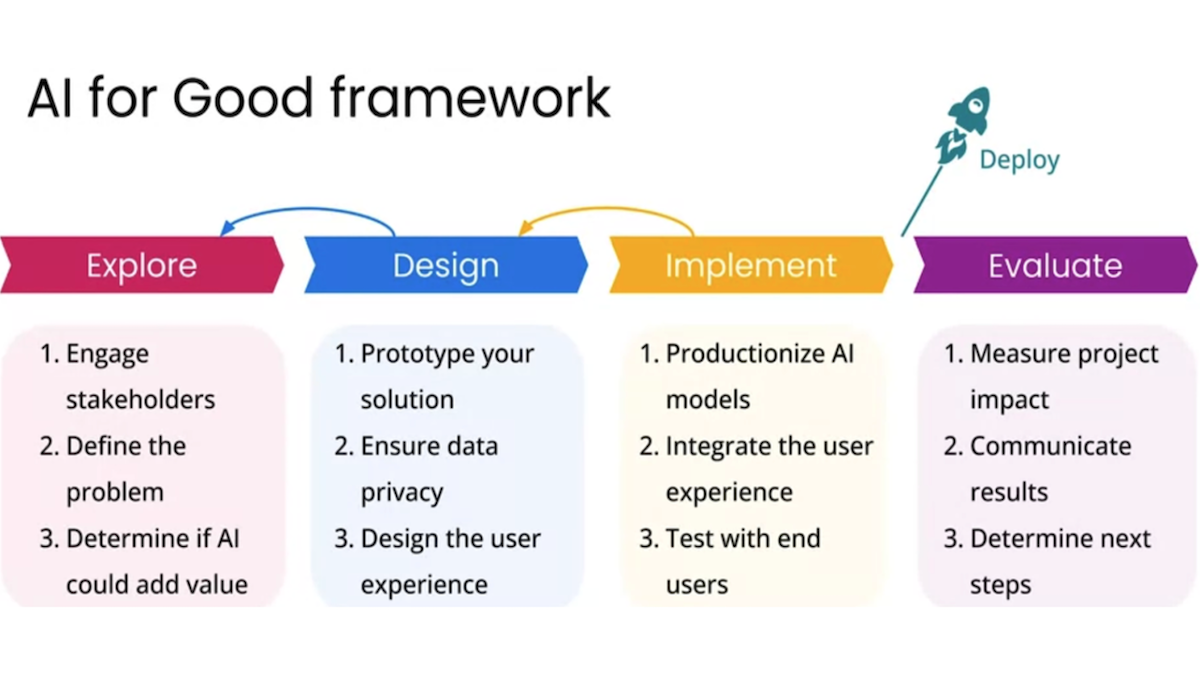 AI for Good framework

Deploy

Explore

1. Engage stakeholders
2. Define the problem
3. Determine if AI could add value

Design

1. Prototype your solution
2. Ensure data privacy
3. Design the user experience

Implement

1. Productionize AI models
2. Integrate the user experience
3. Test with end users

Evaluate

1. Measure project impact
2. Communicate results
3. Determine next steps